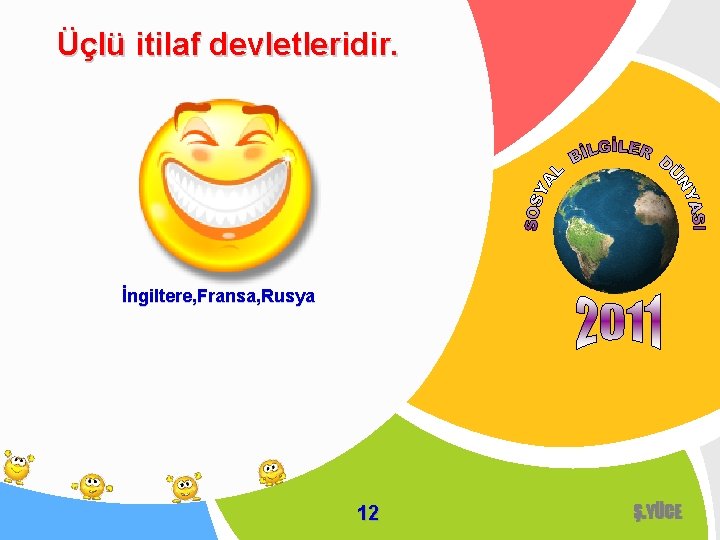 Üçlü itilaf devletleridir.

İngiltere,Fransa,Rusya

SOSYAL BİLGİLER DÜNYASI

2011

12

Ş.YÜCE